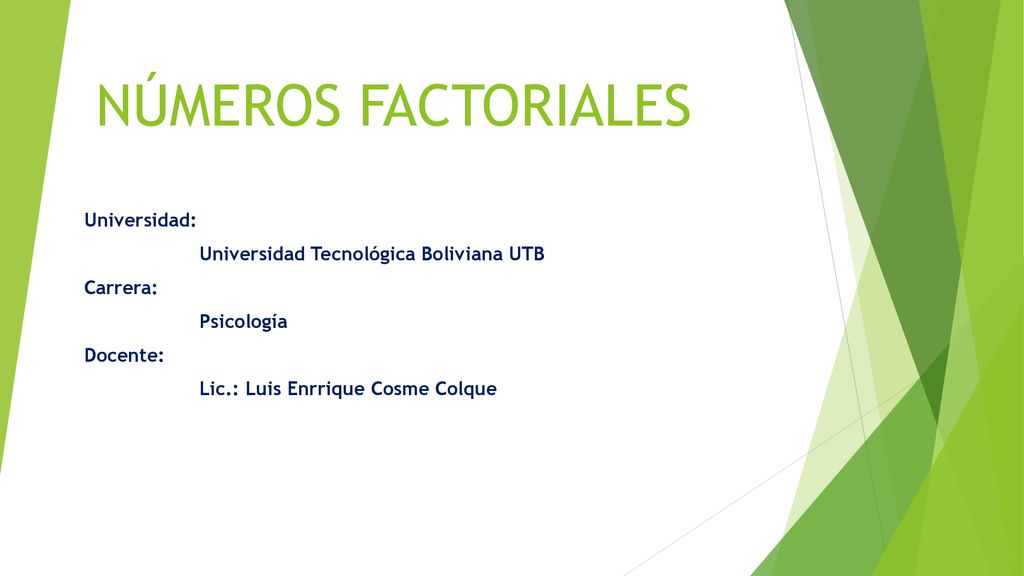 NÚMEROS FACTORIALES

Universidad:

Universidad Tecnológica Boliviana UTB

Carrera:

Psicología

Docente:

Lic.: Luis Enrrique Cosme Colque